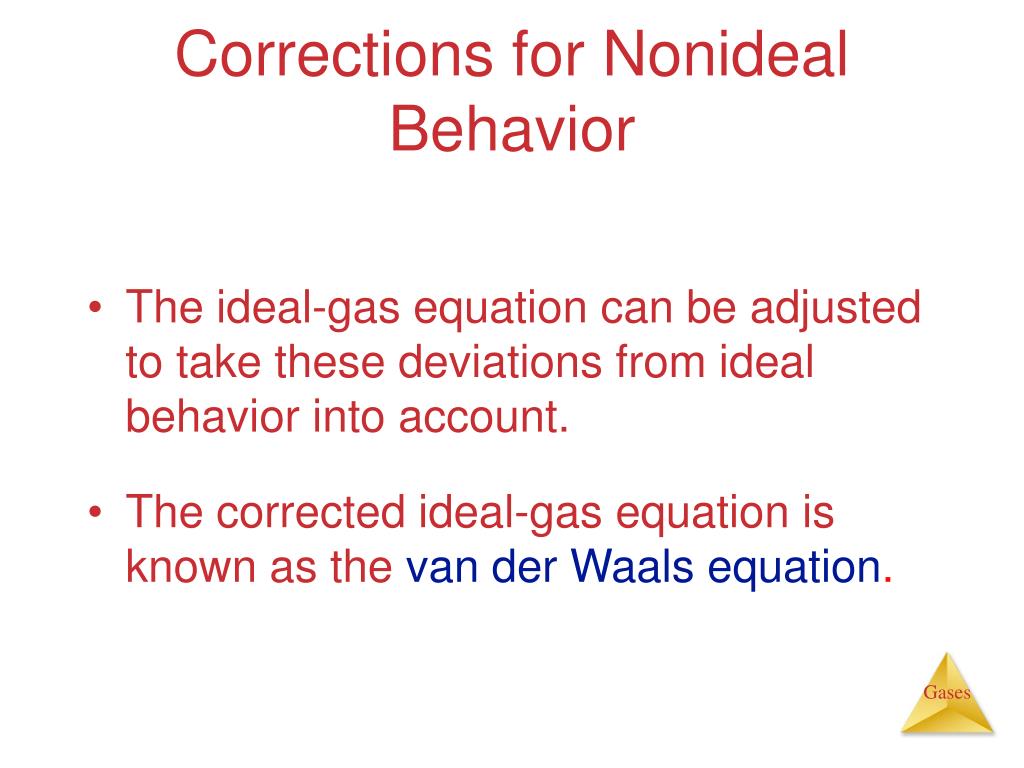 Corrections for Nonideal Behavior

• The ideal-gas equation can be adjusted to take these deviations from ideal behavior into account.

• The corrected ideal-gas equation is known as the van der Waals equation.

Gases